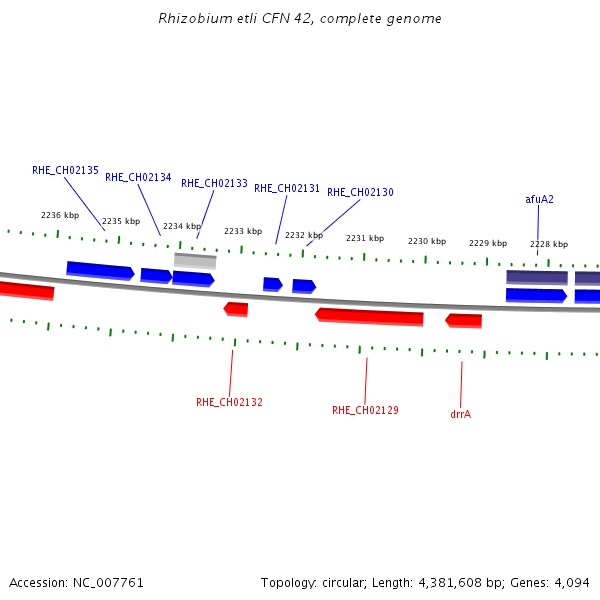 Rhizobium etli CFN 42, complete genome

RHE_CH02135
RHE_CH02134
RHE_CH02133
RHE_CH02131
RHE_CH02130
afuA2

2236 kbp
2235 kbp
2234 kbp
2233 kbp
2232 kbp
2231 kbp
2230 kbp
2229 kbp
2228 kbp

RHE_CH02132
RHE_CH02129
drrA

Accession: NC_007761

Topology: circular; Length: 4,381,608 bp; Genes: 4,094